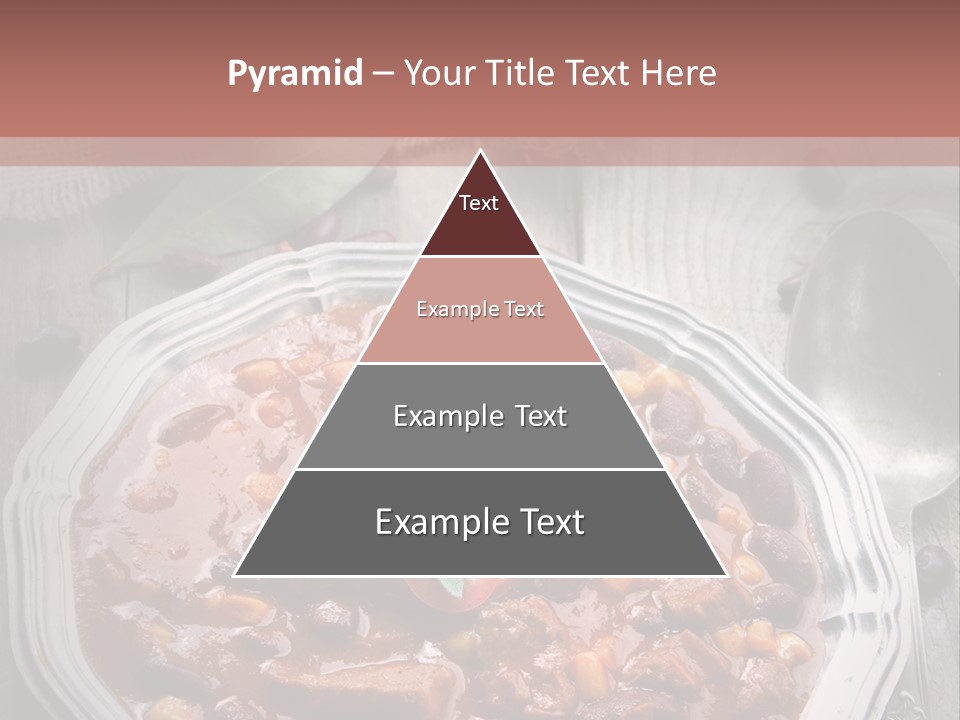 Pyramid – Your Title Text Here

Text

Example Text

Example Text

Example Text